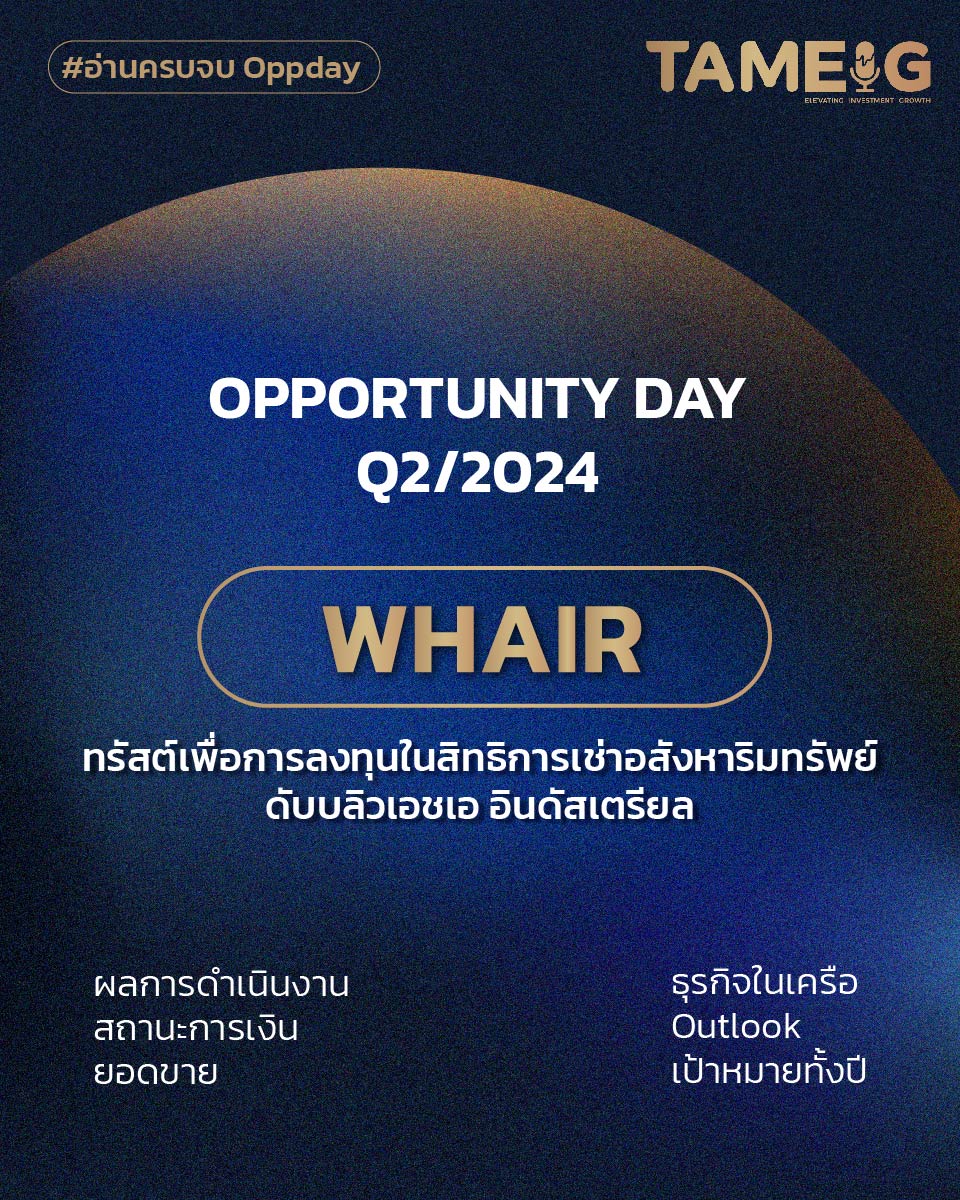 #อ่านครบจบ Oppday

TAMEIG
ELEVATING INVESTMENT GROWTH

OPPORTUNITY DAY
Q2/2024

WHAIR

ทรัสต์เพื่อการลงทุนในสิทธิการเช่าอสังหาริมทรัพย์ ดับบลิวเอชเอ อินดัสเตรียล

ผลการดำเนินงาน
สถานะการเงิน
ยอดขาย

ธุรกิจในเครือ
Outlook
เป้าหมายทั้งปี